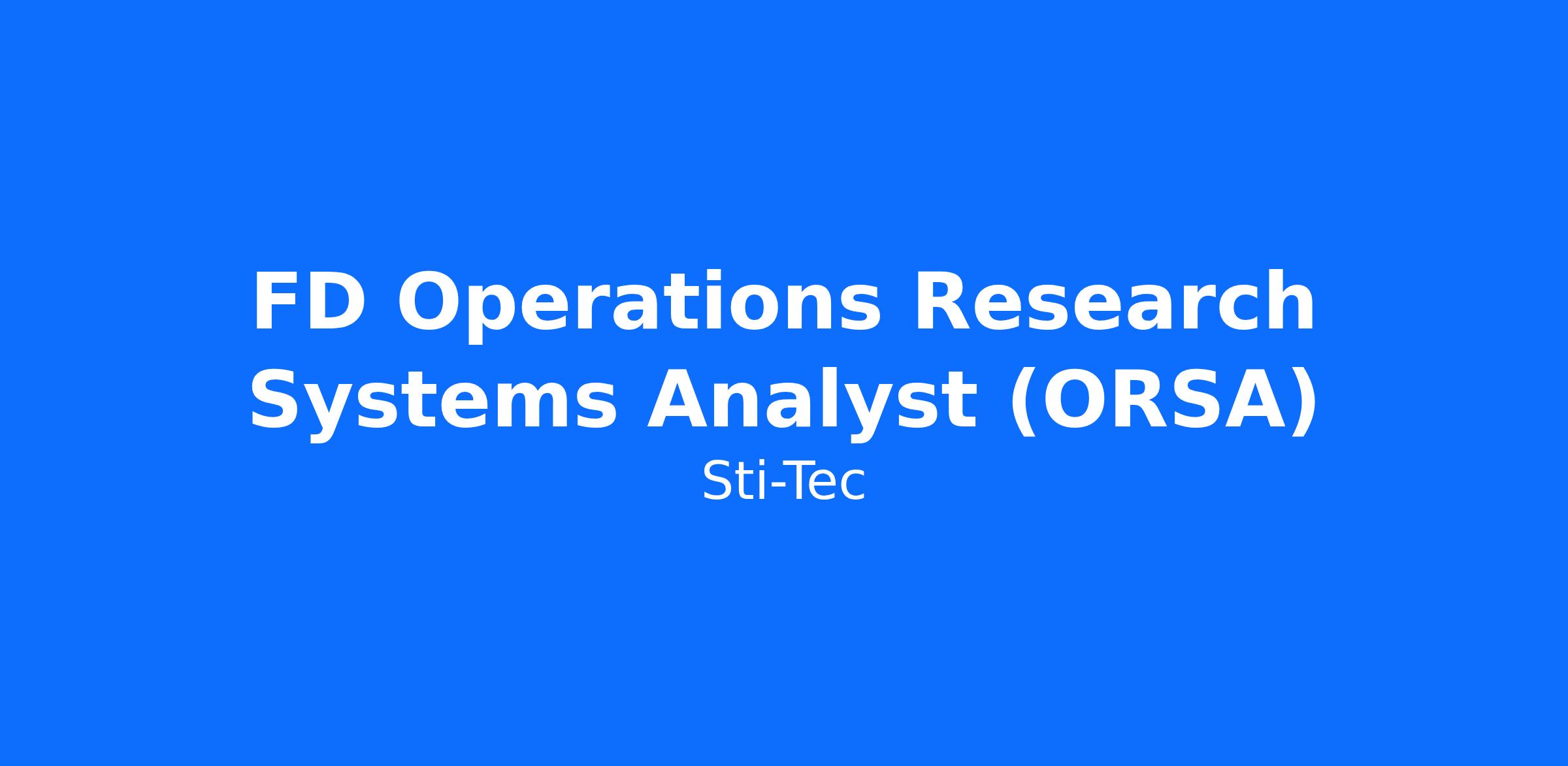 FD Operations Research Systems Analyst (ORSA)

Sti-Tec